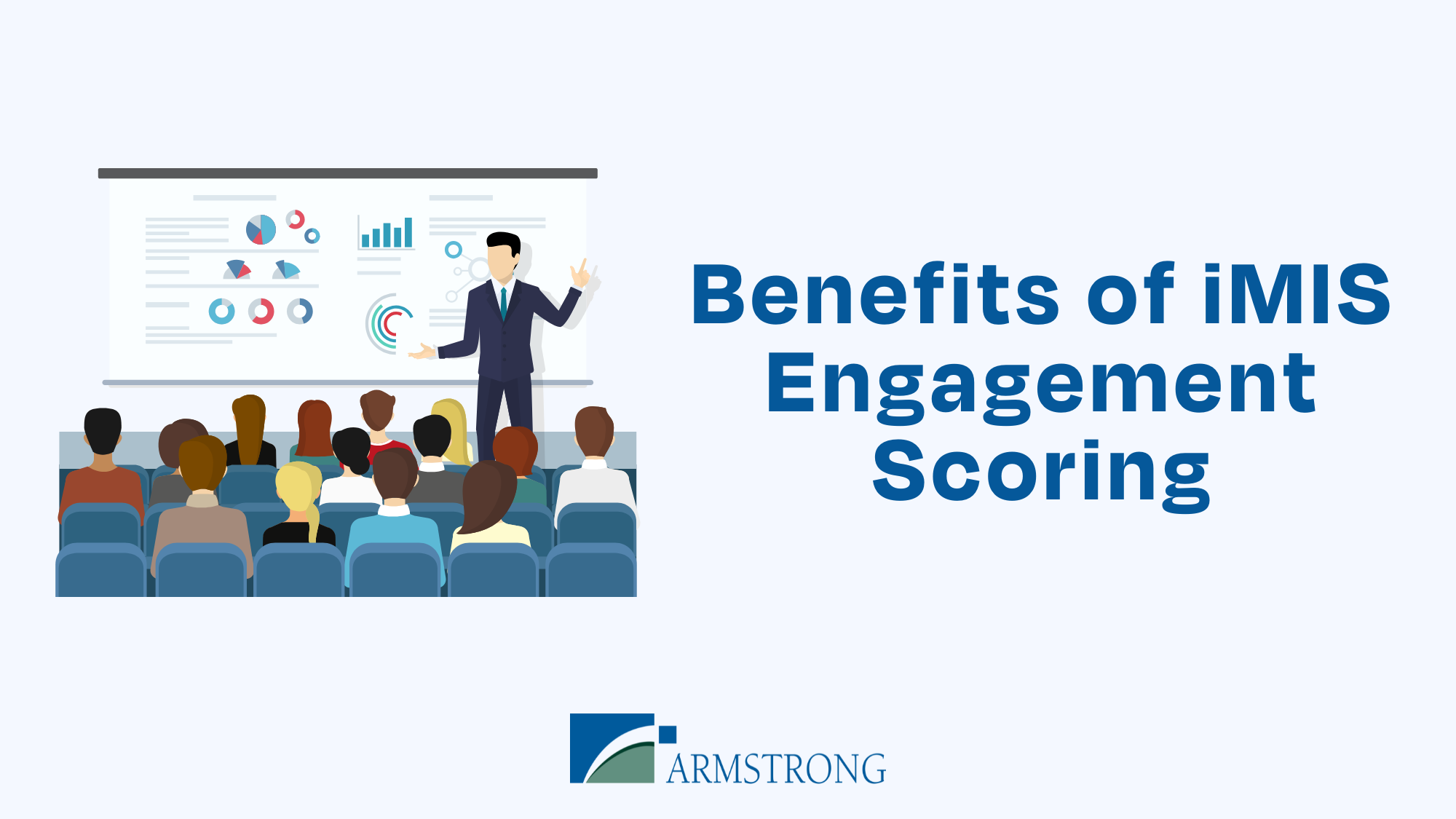 Benefits of iMIS Engagement Scoring

ARMSTRONG